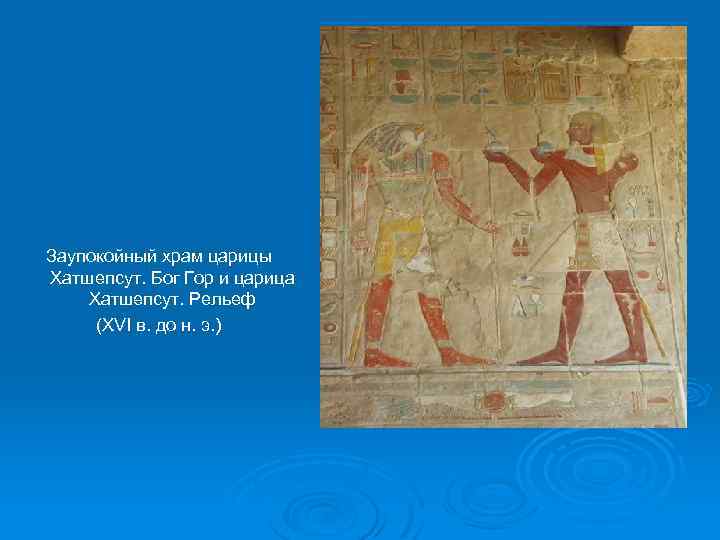 Заупокойный храм царицы Хатшепсут. Бог Гор и царица Хатшепсут. Рельеф (XVI в. до н. э.)